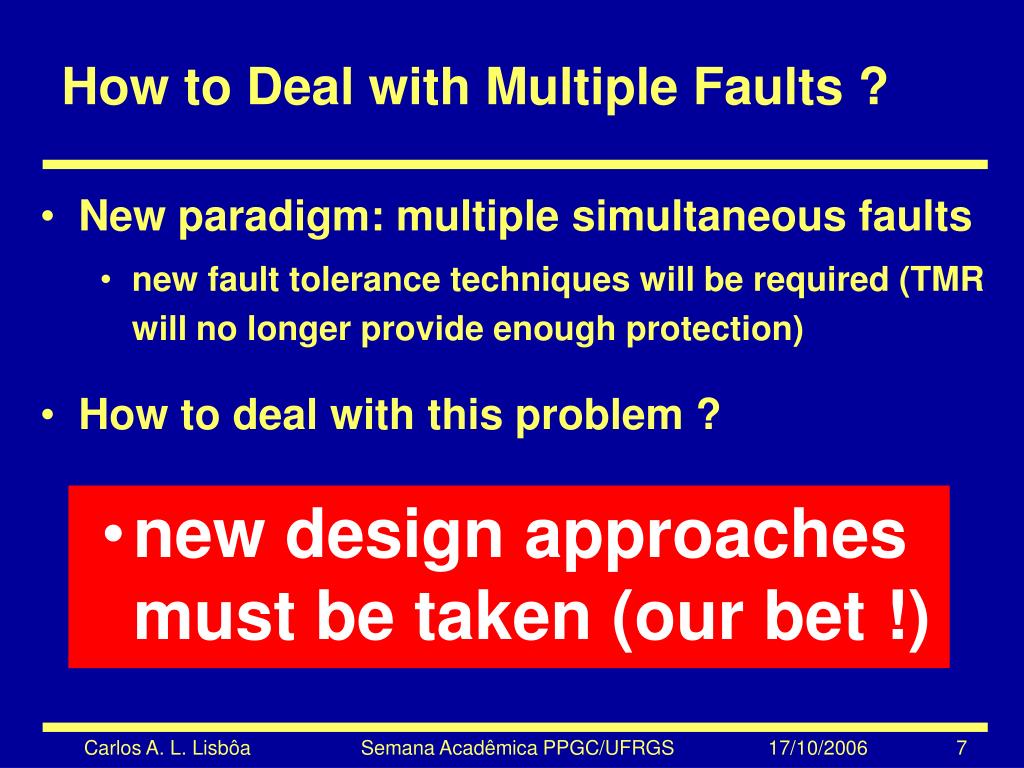 How to Deal with Multiple Faults ?

• New paradigm: multiple simultaneous faults

• new fault tolerance techniques will be required (TMR will no longer provide enough protection)

• How to deal with this problem ?

• new design approaches must be taken (our bet !)

Carlos A. L. Lisbôa Semana Acadêmica PPGC/UFRGS 17/10/2006 7